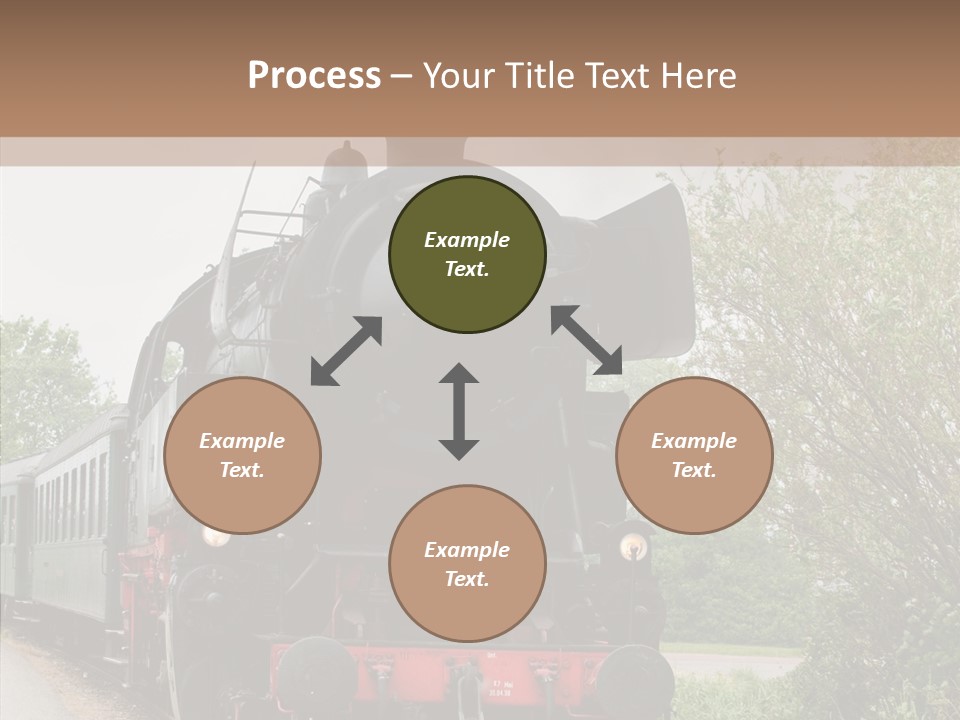 Process – Your Title Text Here

Example Text.

Example Text.

Example Text.

Example Text.